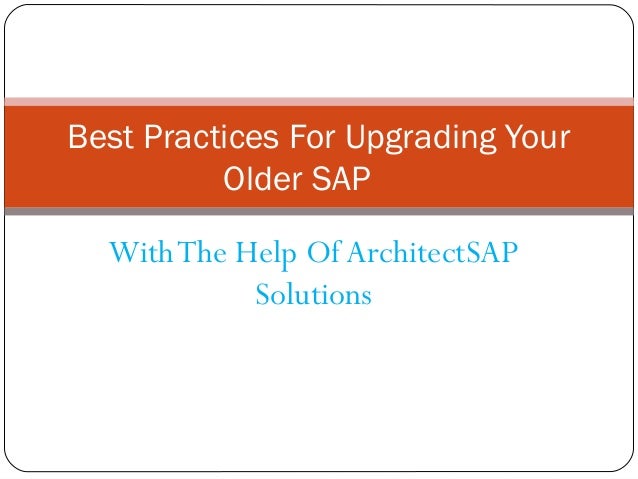 Best Practices For Upgrading Your Older SAP

With The Help Of ArchitectSAP Solutions